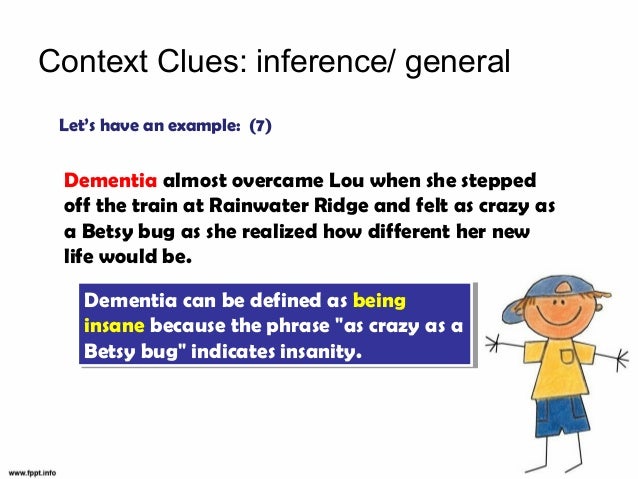 Context Clues: inference/ general

Let's have an example: (7)

Dementia almost overcame Lou when she stepped off the train at Rainwater Ridge and felt as crazy as a Betsy bug as she realized how different her new life would be.

Dementia can be defined as being insane because the phrase "as crazy as a Betsy bug" indicates insanity.

www.fppt.info